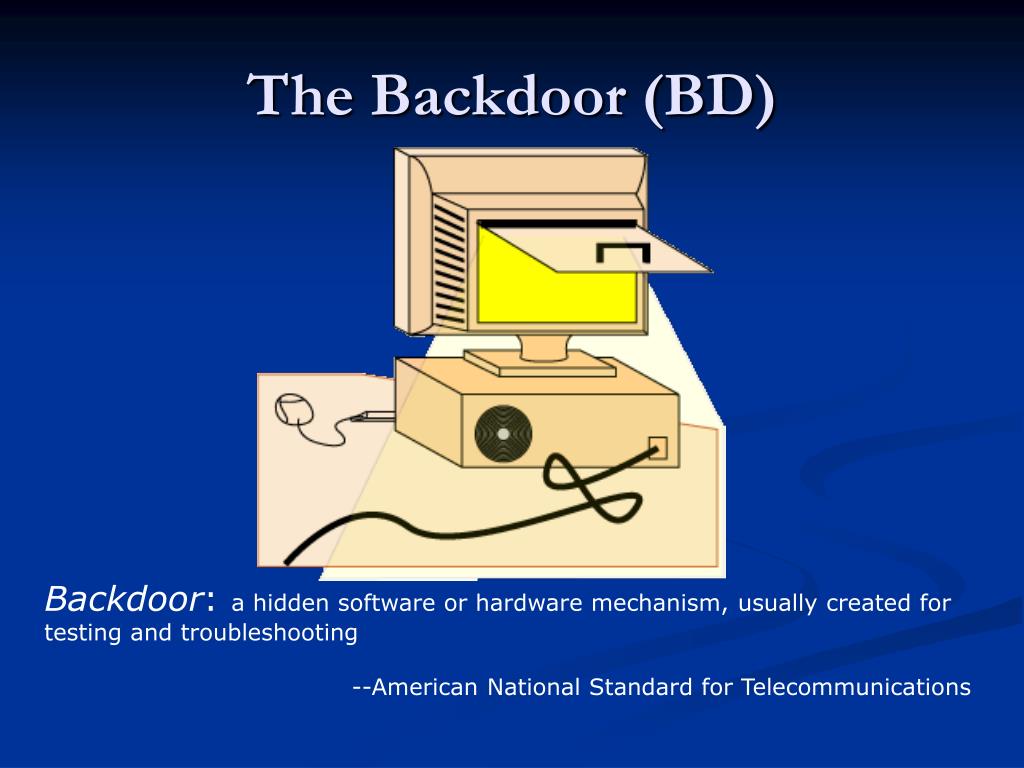 The Backdoor (BD)

Backdoor: a hidden software or hardware mechanism, usually created for testing and troubleshooting

--American National Standard for Telecommunications